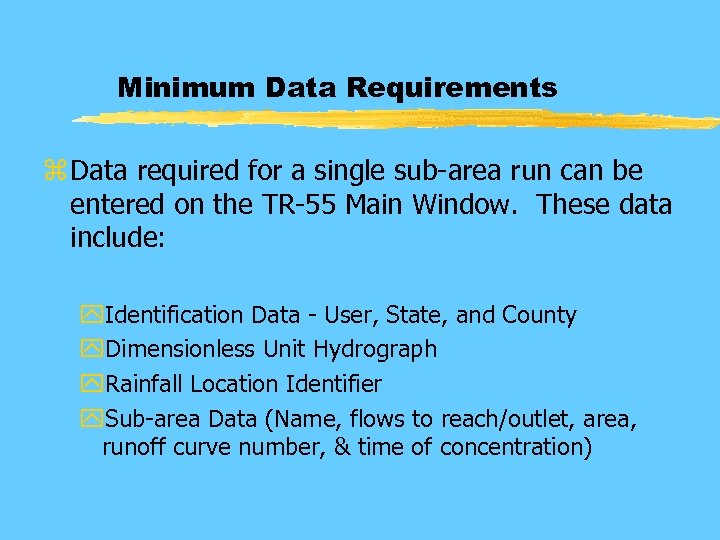 Minimum Data Requirements

Data required for a single sub-area run can be entered on the TR-55 Main Window. These data include:

Identification Data - User, State, and County
Dimensionless Unit Hydrograph
Rainfall Location Identifier
Sub-area Data (Name, flows to reach/outlet, area, runoff curve number, & time of concentration)